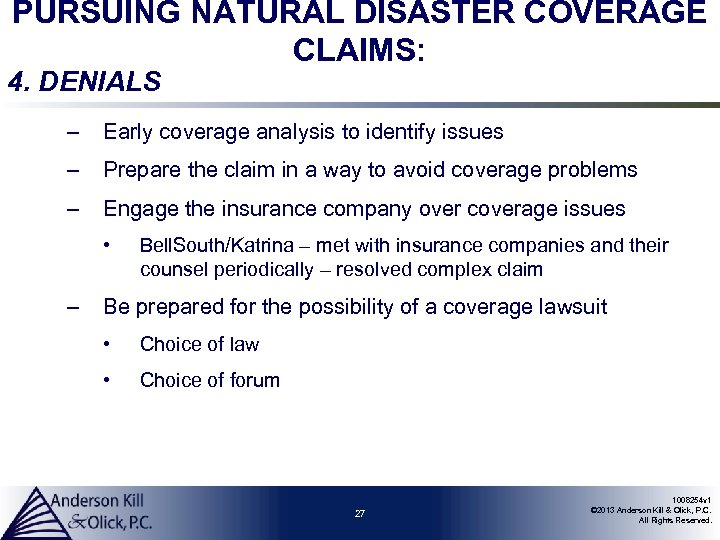 PURSUING NATURAL DISASTER COVERAGE CLAIMS:
4. DENIALS

– Early coverage analysis to identify issues
– Prepare the claim in a way to avoid coverage problems
– Engage the insurance company over coverage issues
• BellSouth/Katrina – met with insurance companies and their counsel periodically – resolved complex claim
– Be prepared for the possibility of a coverage lawsuit
• Choice of law
• Choice of forum

Anderson Kill & Olick, P.C.

27

1008254v1
©2013 Anderson Kill & Olick, P.C.
All Rights Reserved.